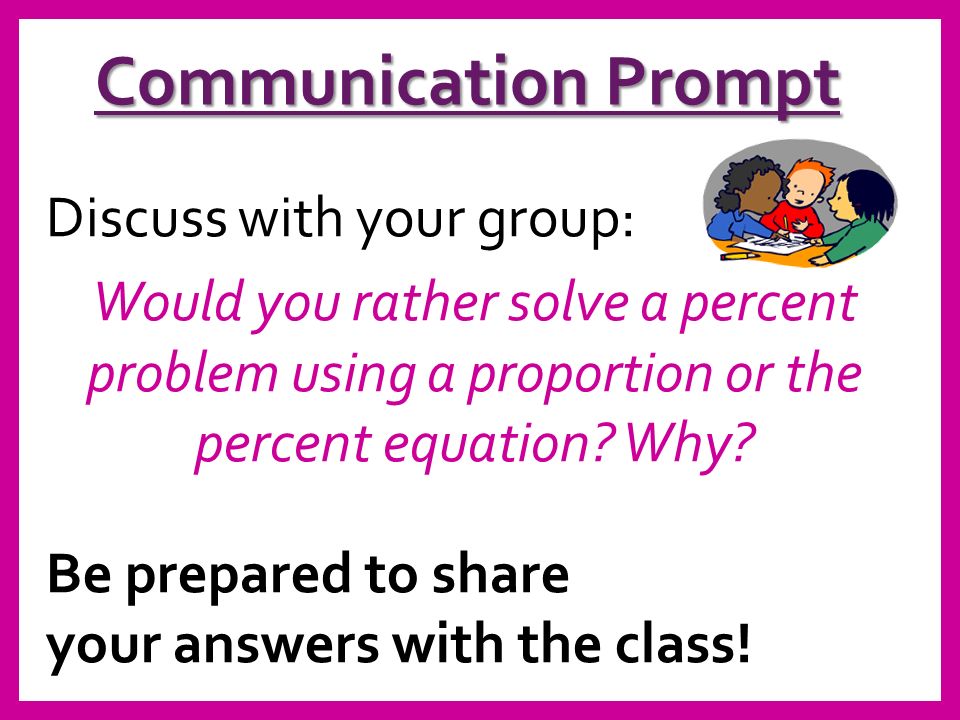 Communication Prompt

Discuss with your group:

Would you rather solve a percent problem using a proportion or the percent equation? Why?

Be prepared to share your answers with the class!